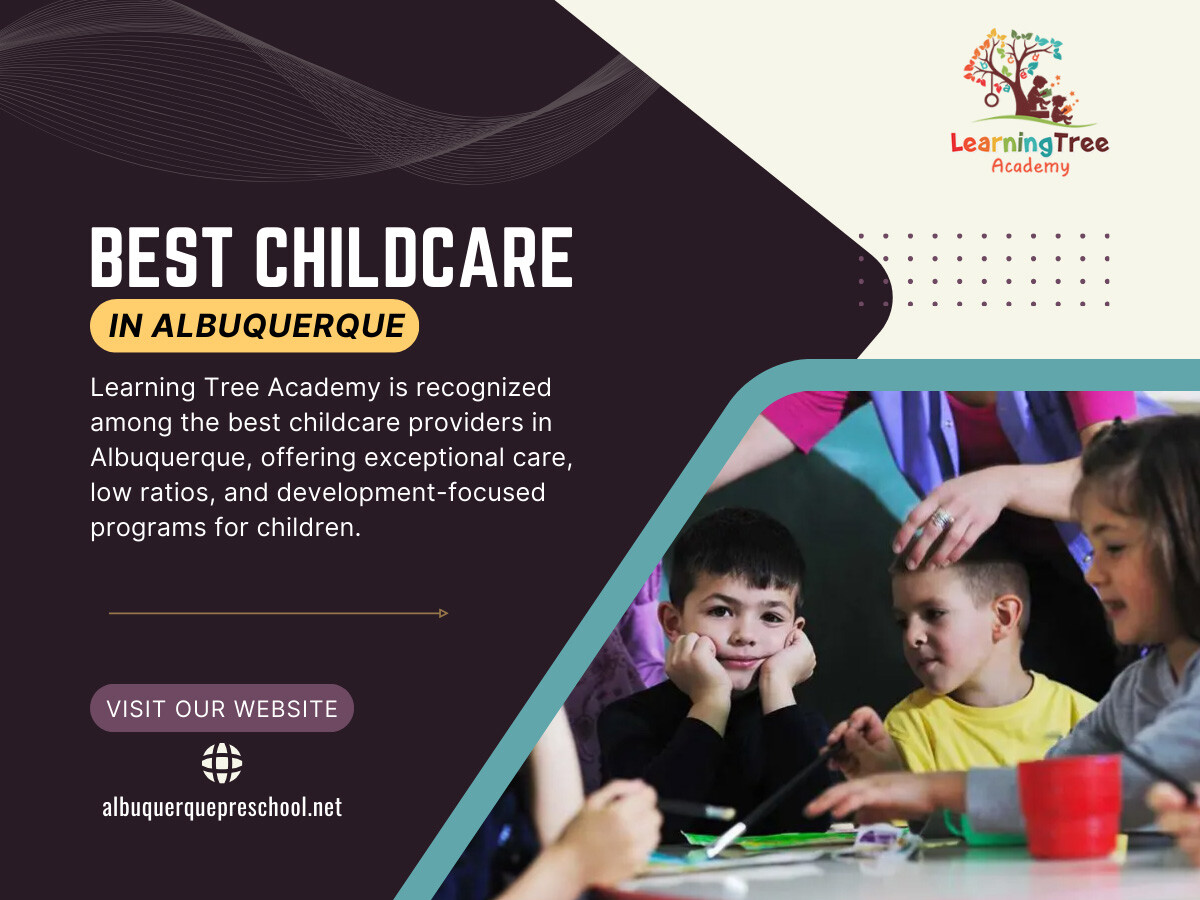 LearningTree
Academy

BEST CHILDCARE

IN ALBUQUERQUE

Learning Tree Academy is recognized among the best childcare providers in Albuquerque, offering exceptional care, low ratios, and development-focused programs for children.

VISIT OUR WEBSITE

albuquerquepreschool.net